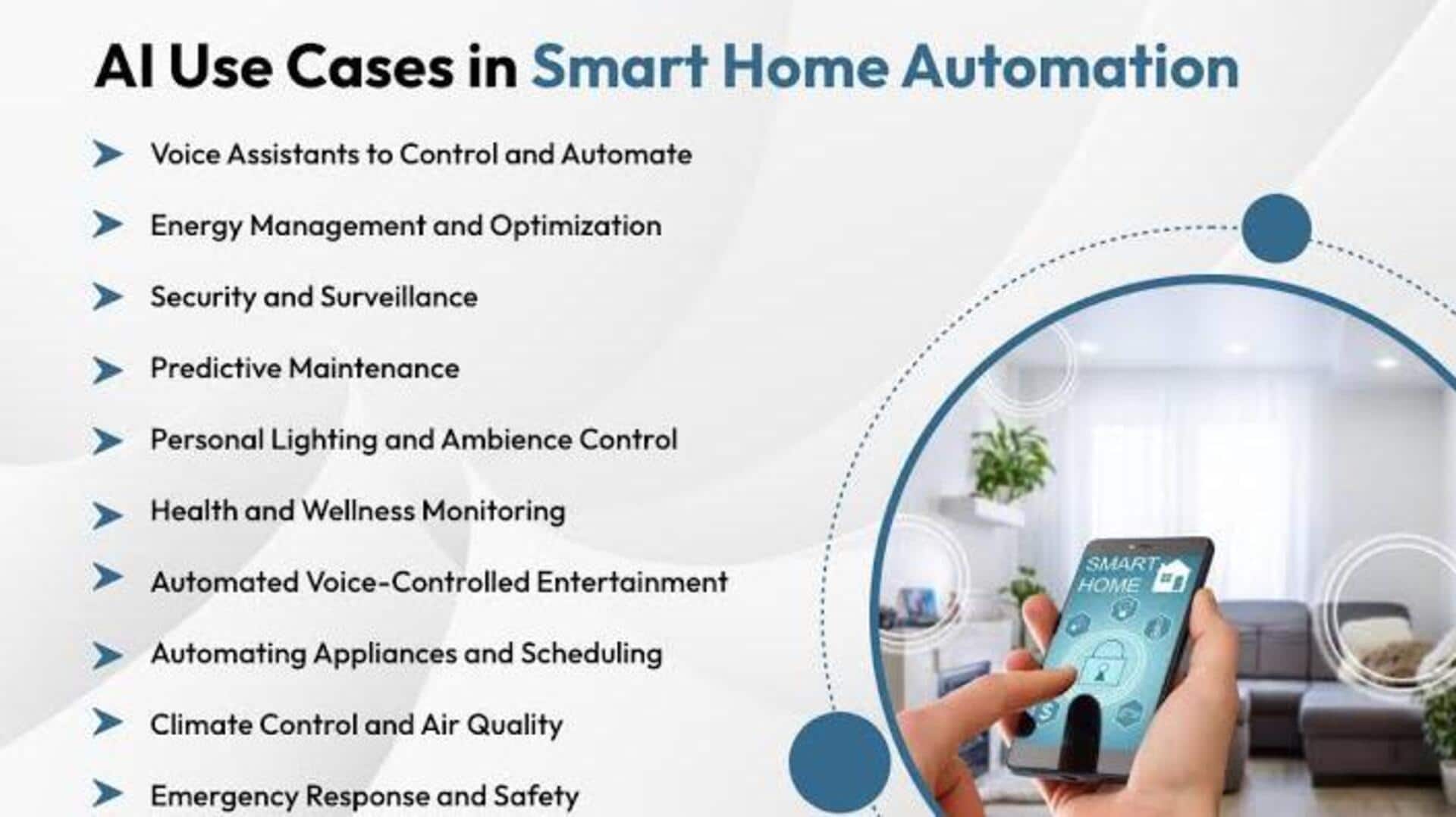 AI Use Cases in Smart Home Automation

Voice Assistants to Control and Automate

Energy Management and Optimization

Security and Surveillance

Predictive Maintenance

Personal Lighting and Ambience Control

Health and Wellness Monitoring

Automated Voice-Controlled Entertainment

Automating Appliances and Scheduling

Climate Control and Air Quality

Emergency Response and Safety

SMART HOME